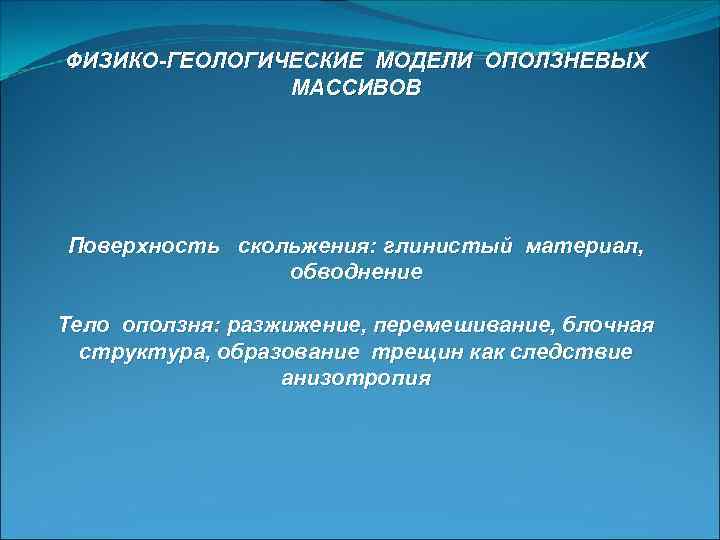 ФИЗИКО-ГЕОЛОГИЧЕСКИЕ МОДЕЛИ ОПОЛЗНЕВЫХ МАССИВОВ

Поверхность скольжения: глинистый материал, обводнение

Тело оползня: разжижение, перемешивание, блочная структура, образование трещин как следствие анизотропия